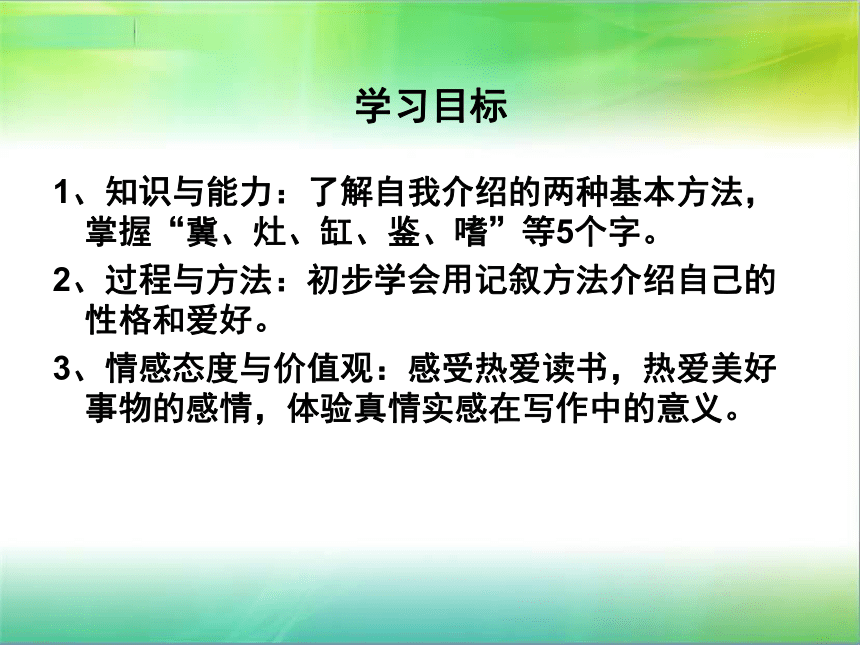 学习目标

1、知识与能力：了解自我介绍的两种基本方法，掌握“冀、灶、缸、鉴、嗜”等5个字。

2、过程与方法：初步学会用记叙方法介绍自己的性格和爱好。

3、情感态度与价值观：感受热爱读书，热爱美好事物的感情，体验真情实感在写作中的意义。